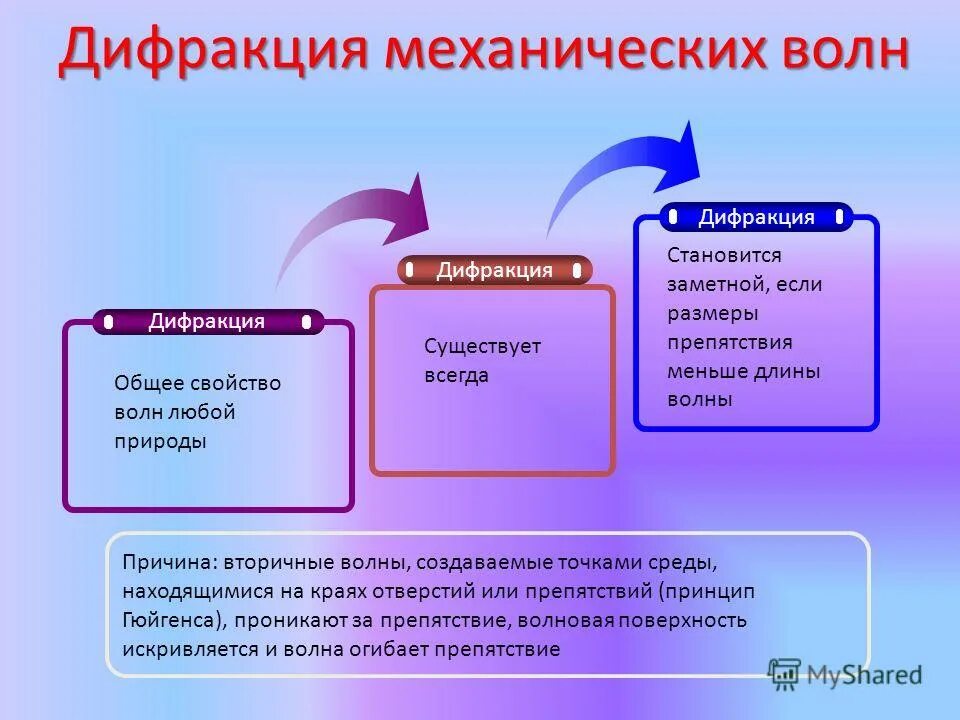 Дифракция механических волн

Дифракция

Общее свойство волн любой природы

Дифракция

Существует всегда

Дифракция

Становится заметной, если размеры препятствия меньше длины волны

Причина: вторичные волны, создаваемые точками среды, находящимися на краях отверстий или препятствий (принцип Гюйгенса), проникают за препятствие, волновая поверхность искривляется и волна огибает препятствие

MyShared